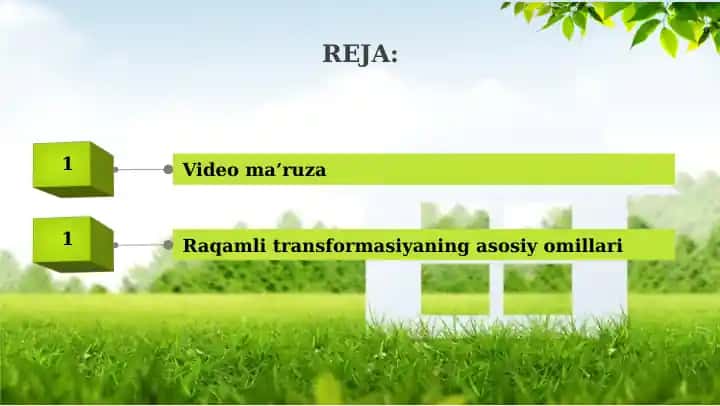 REJA:

1

Video ma’ruza

1

Raqamli transformasiyaning asosiy omillari